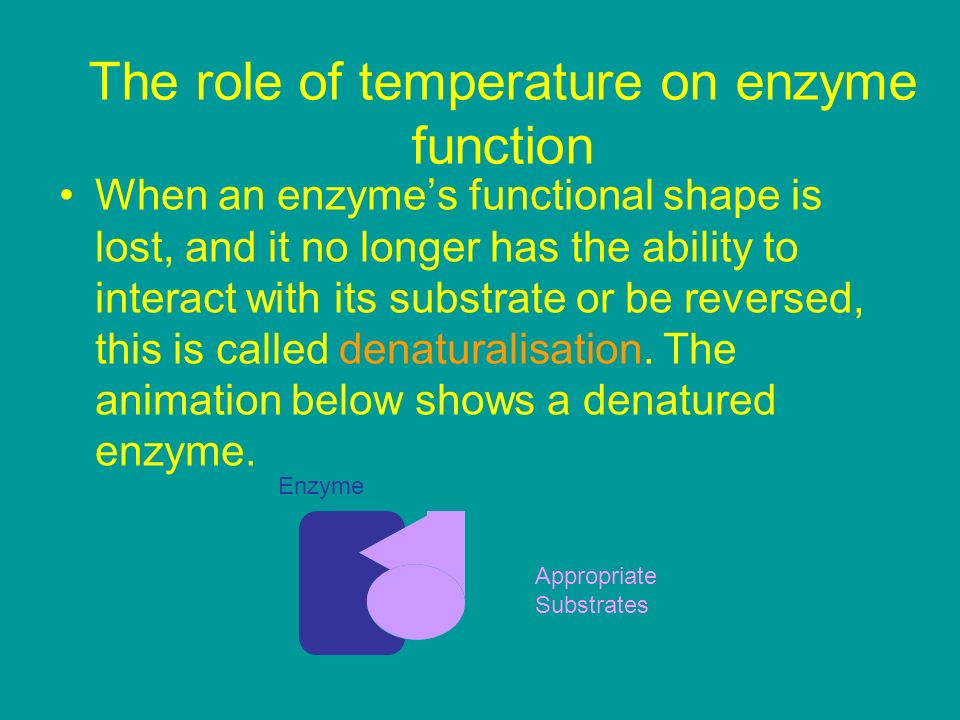 The role of temperature on enzyme function

• When an enzyme’s functional shape is lost, and it no longer has the ability to interact with its substrate or be reversed, this is called denaturalisation. The animation below shows a denatured enzyme.

Enzyme

Appropriate Substrates